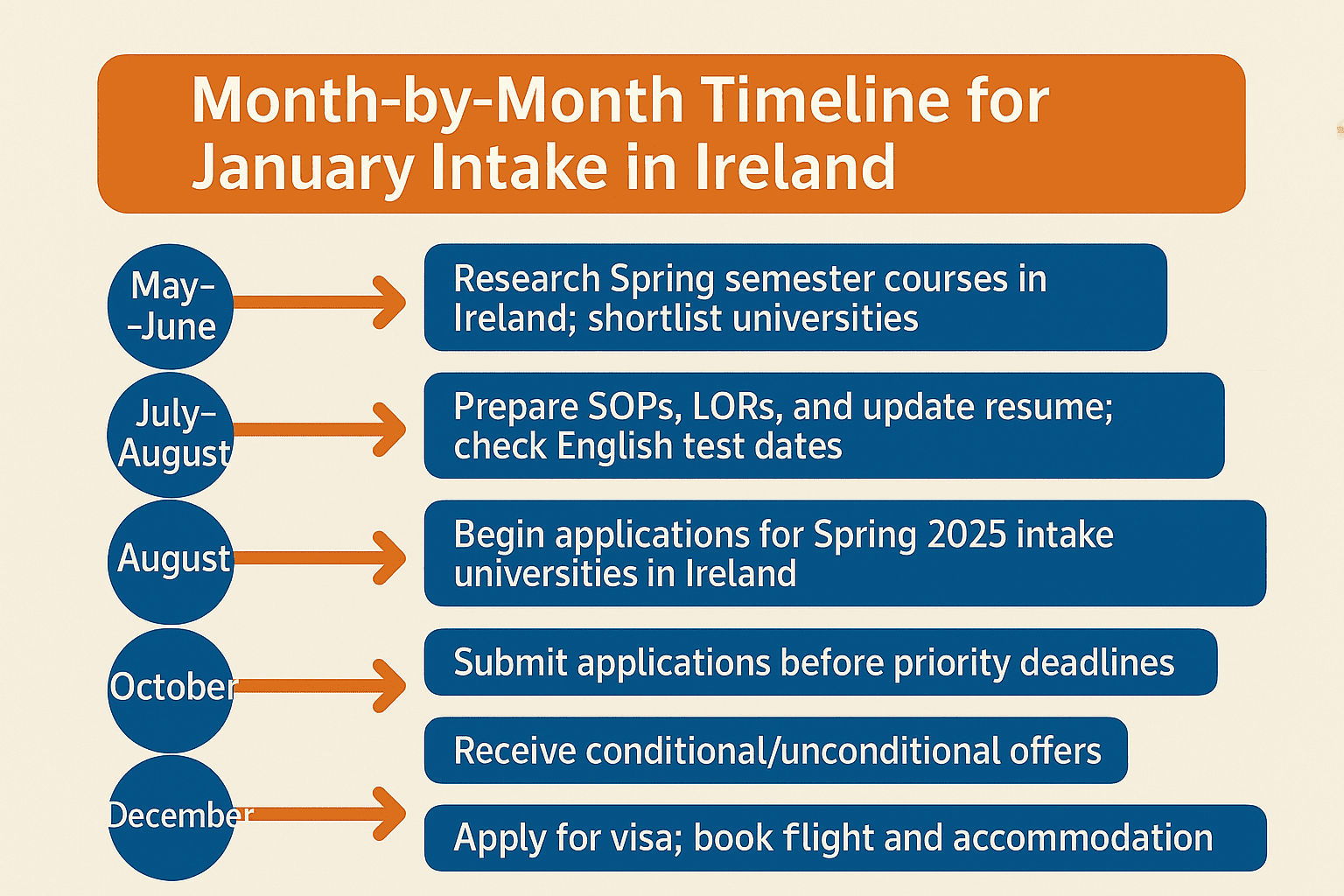 Month-by-Month Timeline for January Intake in Ireland

May–
–June

Research Spring semester courses in Ireland; shortlist universities

July–
August

Prepare SOPs, LORs, and update resume; check English test dates

August

Begin applications for Spring 2025 intake universities in Ireland

October

Submit applications before priority deadlines

Receive conditional/unconditional offers

December

Apply for visa; book flight and accommodation